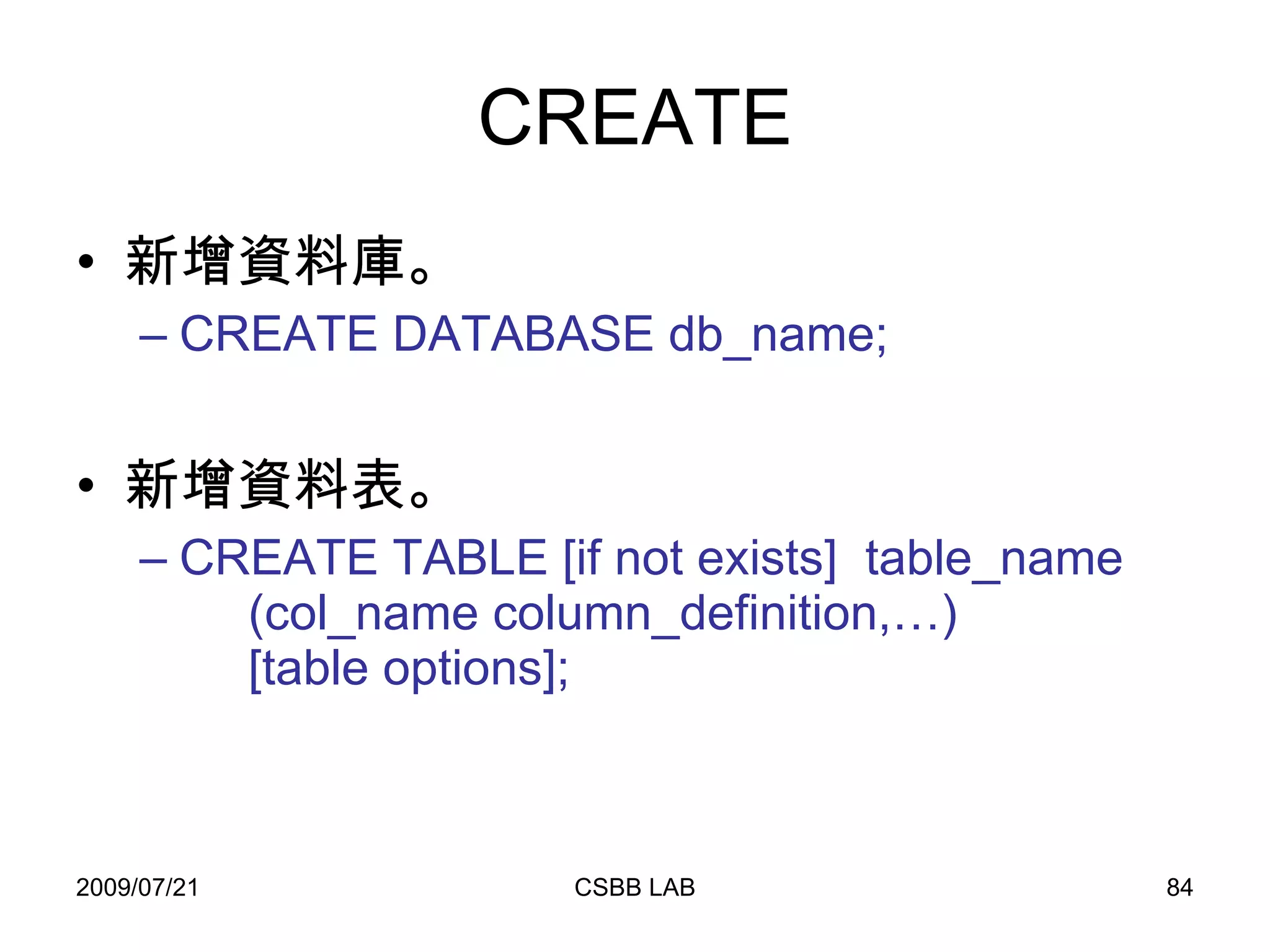 CREATE

• 新增資料庫。
– CREATE DATABASE db_name;

• 新增資料表。
– CREATE TABLE [if not exists] table_name (col_name column_definition,…) [table options];

2009/07/21 CSBB LAB 84